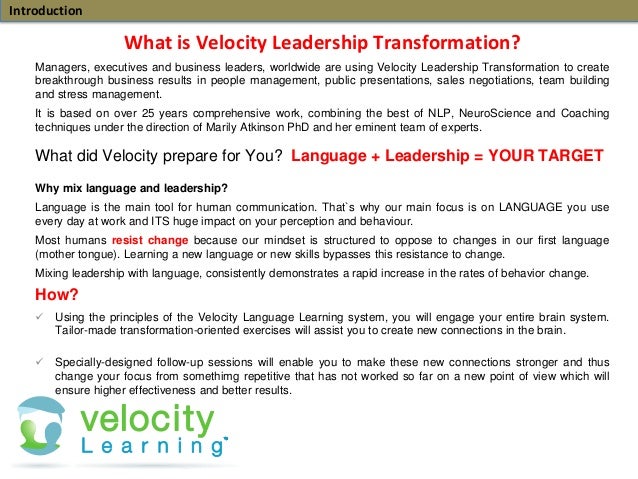 Introduction

What is Velocity Leadership Transformation?

Managers, executives and business leaders, worldwide are using Velocity Leadership Transformation to create breakthrough business results in people management, public presentations, sales negotiations, team building and stress management.

It is based on over 25 years comprehensive work, combining the best of NLP, NeuroScience and Coaching techniques under the direction of Marily Atkinson PhD and her eminent team of experts.

What did Velocity prepare for You? Language + Leadership = YOUR TARGET

Why mix language and leadership?

Language is the main tool for human communication. That`s why our main focus is on LANGUAGE you use every day at work and ITS huge impact on your perception and behaviour.

Most humans resist change because our mindset is structured to oppose to changes in our first language (mother tongue). Learning a new language or new skills bypasses this resistance to change.

Mixing leadership with language, consistently demonstrates a rapid increase in the rates of behavior change.

How?

✓ Using the principles of the Velocity Language Learning system, you will engage your entire brain system. Tailor-made transformation-oriented exercises will assist you to create new connections in the brain.

✓ Specially-designed follow-up sessions will enable you to make these new connections stronger and thus change your focus from somethimg repetitive that has not worked so far on a new point of view which will ensure higher effectiveness and better results.

velocity
Learning